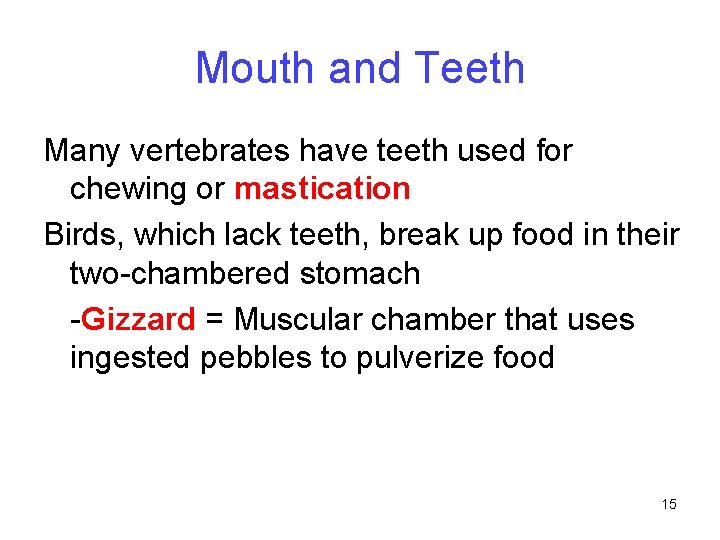 Mouth and Teeth

Many vertebrates have teeth used for chewing or mastication

Birds, which lack teeth, break up food in their two-chambered stomach

-Gizzard = Muscular chamber that uses ingested pebbles to pulverize food

15